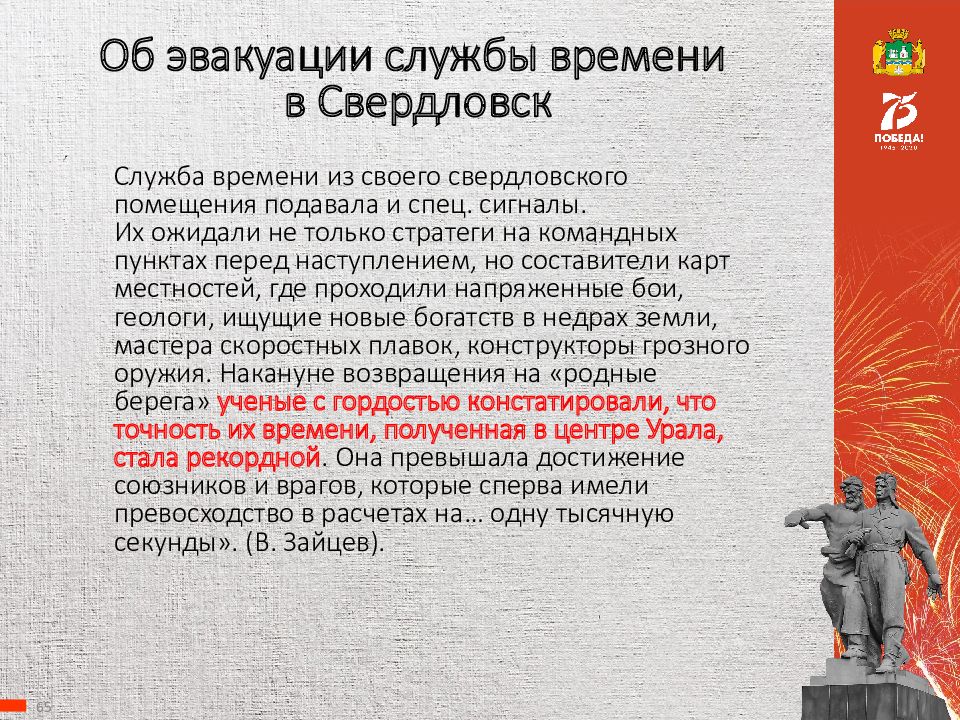 Об эвакуации службы времени в Свердловск

75
ПОБЕДА!
1945 2020

Служба времени из своего свердловского помещения подавала и спец. сигналы.
Их ожидали не только стратеги на командных пунктах перед наступлением, но составители карт местностей, где проходили напряженные бои, геологи, ищущие новые богатств в недрах земли, мастера скоростных плавок, конструкторы грозного оружия. Накануне возвращения на «родные берега» ученые с гордостью констатировали, что точность их времени, полученная в центре Урала, стала рекордной. Она превышала достижение союзников и врагов, которые сперва имели превосходство в расчетах на… одну тысячную секунды». (В. Зайцев).

65